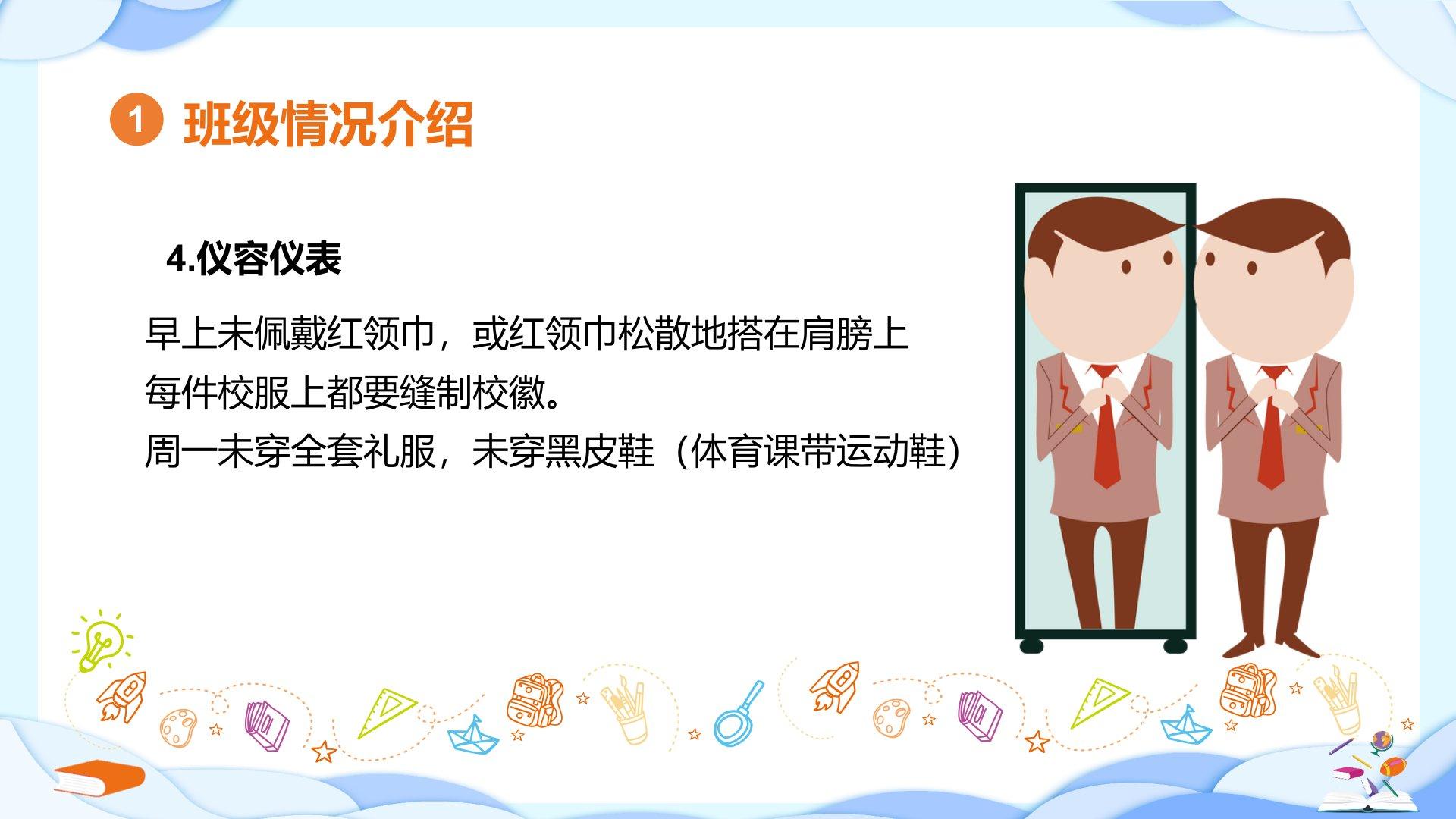 1 班级情况介绍

4.仪容仪表

早上未佩戴红领巾，或红领巾松散地搭在肩膀上
每件校服上都要缝制校徽。
周一未穿全套礼服，未穿黑皮鞋（体育课带运动鞋）